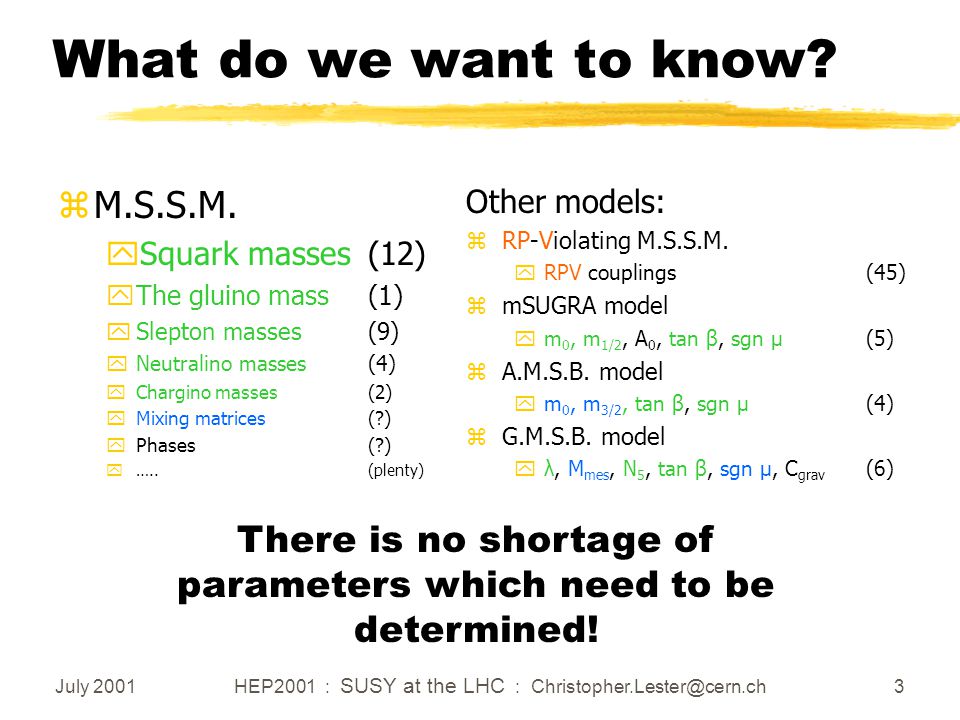 What do we want to know?

M.S.S.M.

Squark masses (12)

The gluino mass (1)

Slepton masses (9)

Neutralino masses (4)

Chargino masses (2)

Mixing matrices (?)

Phases (?)

..... (plenty)

Other models:

RP-Violating M.S.S.M.

RPV couplings (45)

mSUGRA model

$m_0$, $m_{1/2}$, $A_0$, tan β, sgn μ (5)

A.M.S.B. model

$m_0$, $m_{3/2}$, tan β, sgn μ (4)

G.M.S.B. model

λ, $M_{mes}$, $N_5$, tan β, sgn μ, $C_{grav}$ (6)

There is no shortage of parameters which need to be determined!

July 2001 HEP2001 : SUSY at the LHC : Christopher.Lester@cern.ch 3